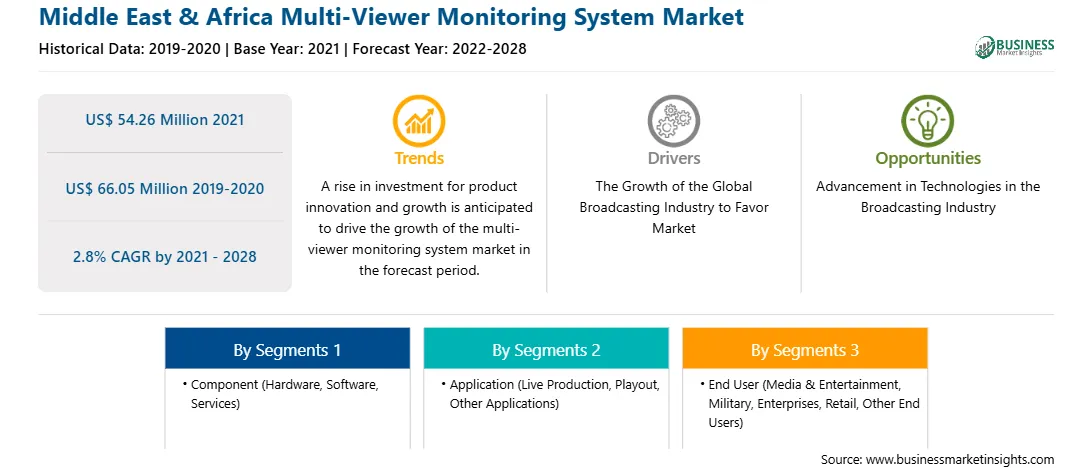 Middle East & Africa Multi-Viewer Monitoring System Market

Historical Data: 2019-2020 | Base Year: 2021 | Forecast Year: 2022-2028

BUSINESS
Market Insights

US$ 54.26 Million 2021

US$ 66.05 Million 2019-2020

2.8% CAGR by 2021 - 2028

Trends

A rise in investment for product innovation and growth is anticipated to drive the growth of the multi-viewer monitoring system market in the forecast period.

Drivers

The Growth of the Global Broadcasting Industry to Favor Market

Opportunities

Advancement in Technologies in the Broadcasting Industry

By Segments 1

• Component (Hardware, Software, Services)

By Segments 2

• Application (Live Production, Playout, Other Applications)

By Segments 3

• End User (Media & Entertainment, Military, Enterprises, Retail, Other End Users)

Source: www.businessmarketinsights.com